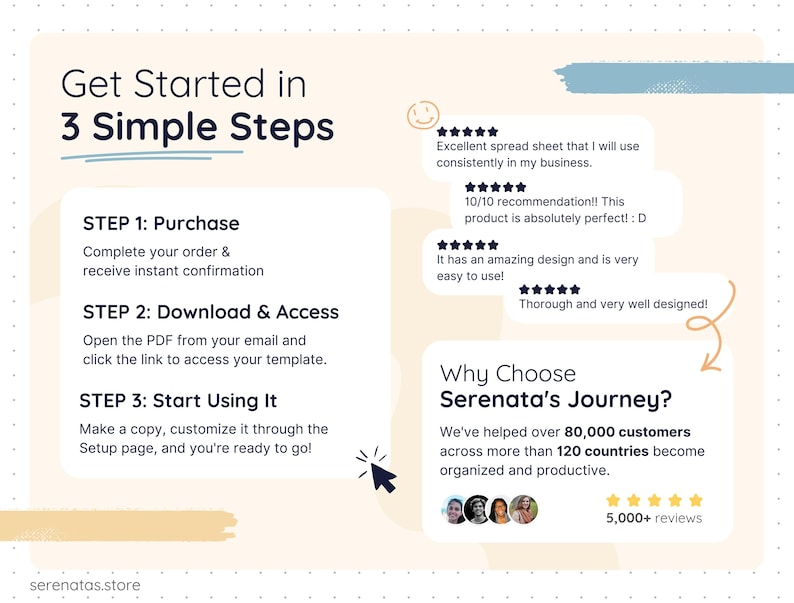 Get Started in
3 Simple Steps

STEP 1: Purchase
Complete your order & receive instant confirmation

STEP 2: Download & Access
Open the PDF from your email and click the link to access your template.

STEP 3: Start Using It
Make a copy, customize it through the Setup page, and you're ready to go!

★★★★★
Excellent spread sheet that I will use consistently in my business.

★★★★★
10/10 recommendation!! This product is absolutely perfect! : D

★★★★★
It has an amazing design and is very easy to use!

★★★★★
Thorough and very well designed!

Why Choose
Serenata's Journey?

We've helped over 80,000 customers across more than 120 countries become organized and productive.

★★★★★
5,000+ reviews

serenatas.store